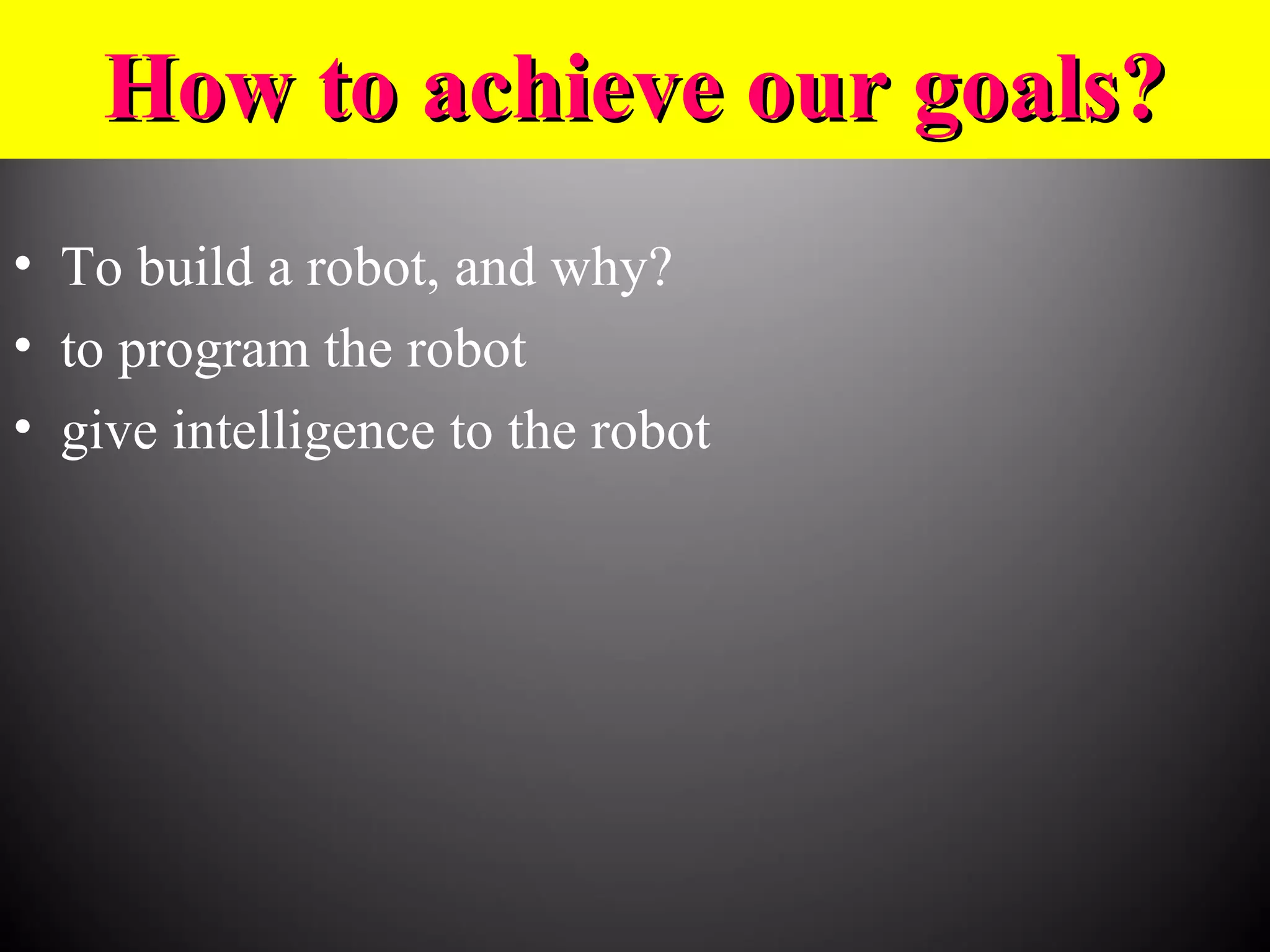 How to achieve our goals?

• To build a robot, and why?
• to program the robot
• give intelligence to the robot